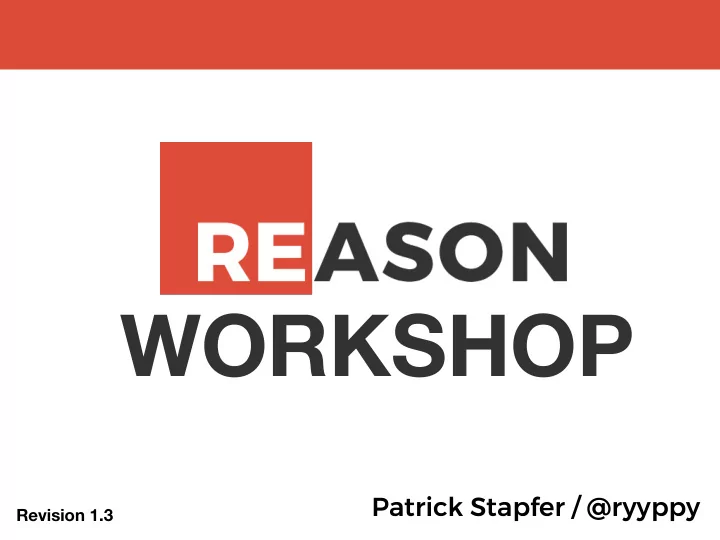 REASON WORKSHOP

Revision 1.3

Patrick Stapfer / @ryyppy